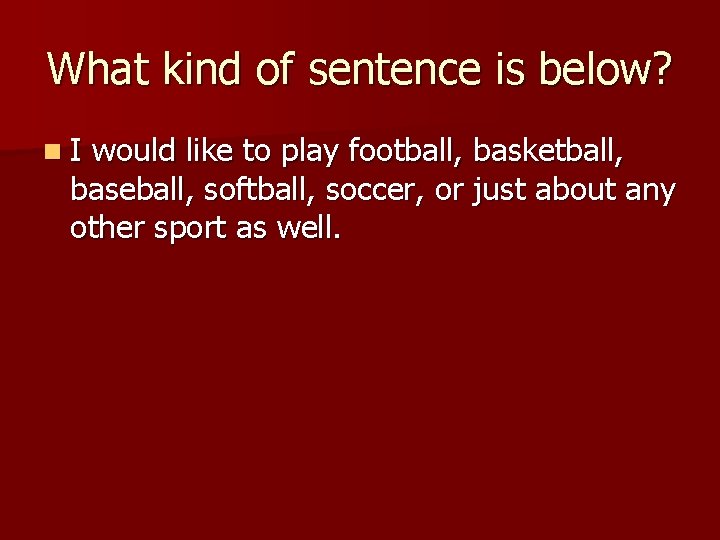 What kind of sentence is below?

I would like to play football, basketball, baseball, softball, soccer, or just about any other sport as well.